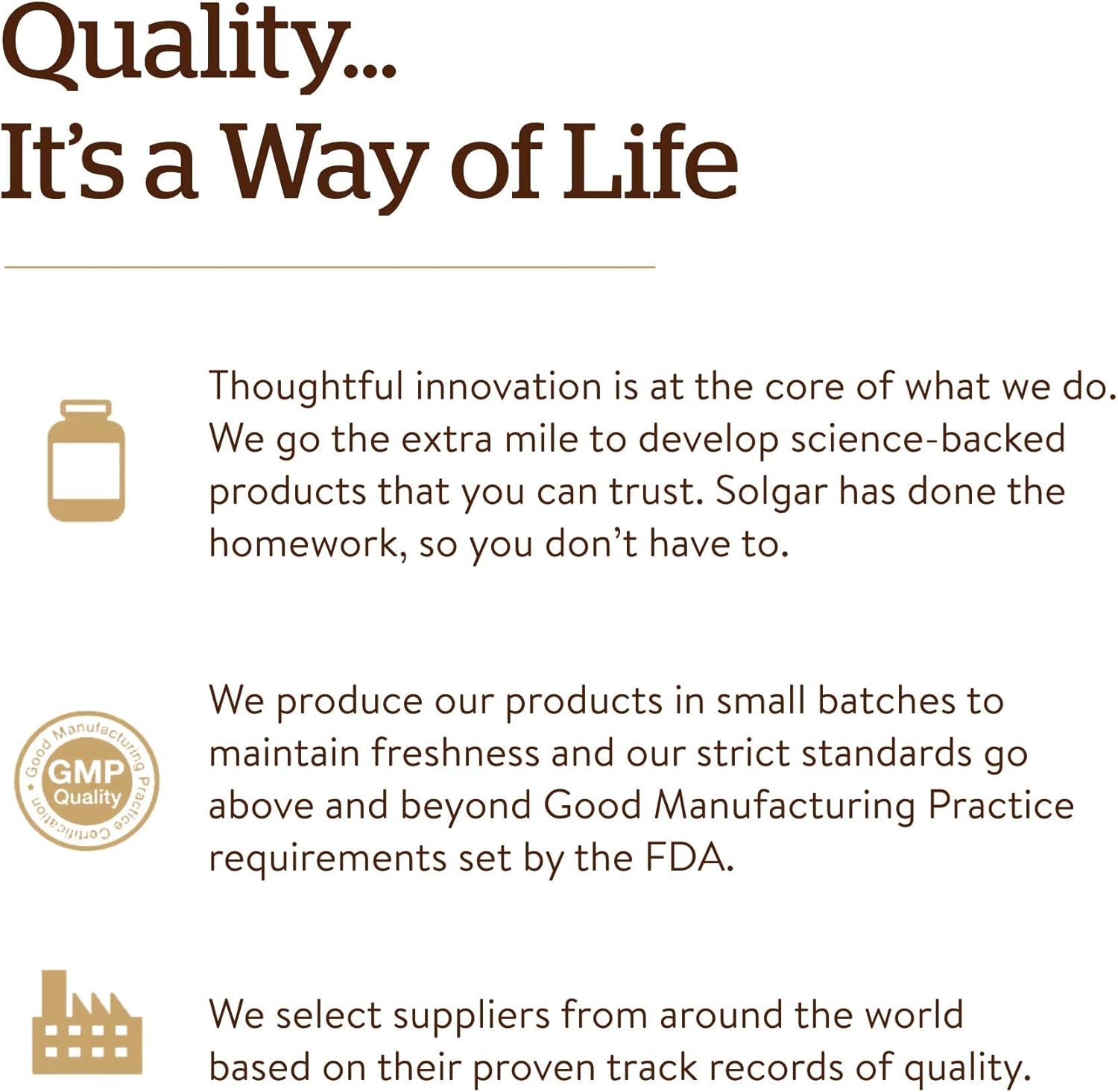 Quality...
It's a Way of Life

Thoughtful innovation is at the core of what we do. We go the extra mile to develop science-backed products that you can trust. Solgar has done the homework, so you don't have to.

Good Manufacturing Practice Certification
GMP
Quality

We produce our products in small batches to maintain freshness and our strict standards go above and beyond Good Manufacturing Practice requirements set by the FDA.

We select suppliers from around the world based on their proven track records of quality.